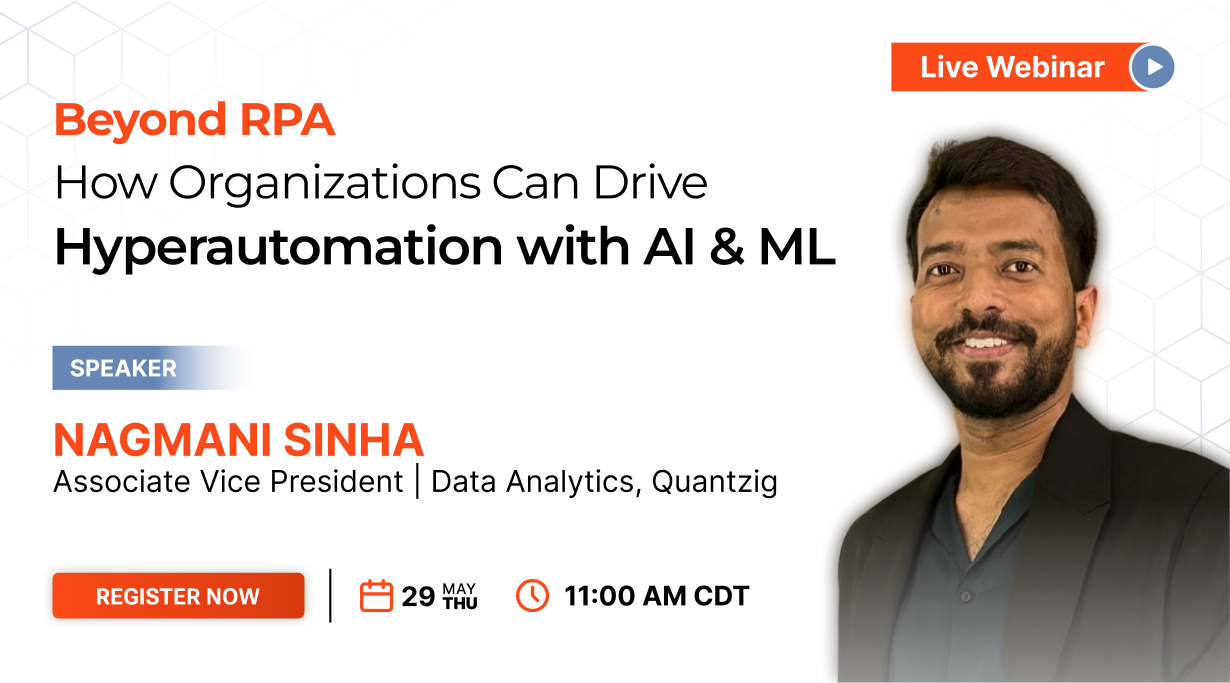 Live Webinar

Beyond RPA
How Organizations Can Drive
Hyperautomation with AI & ML

SPEAKER

NAGMANI SINHA
Associate Vice President | Data Analytics, Quantzig

REGISTER NOW

29 MAY THU

11:00 AM CDT